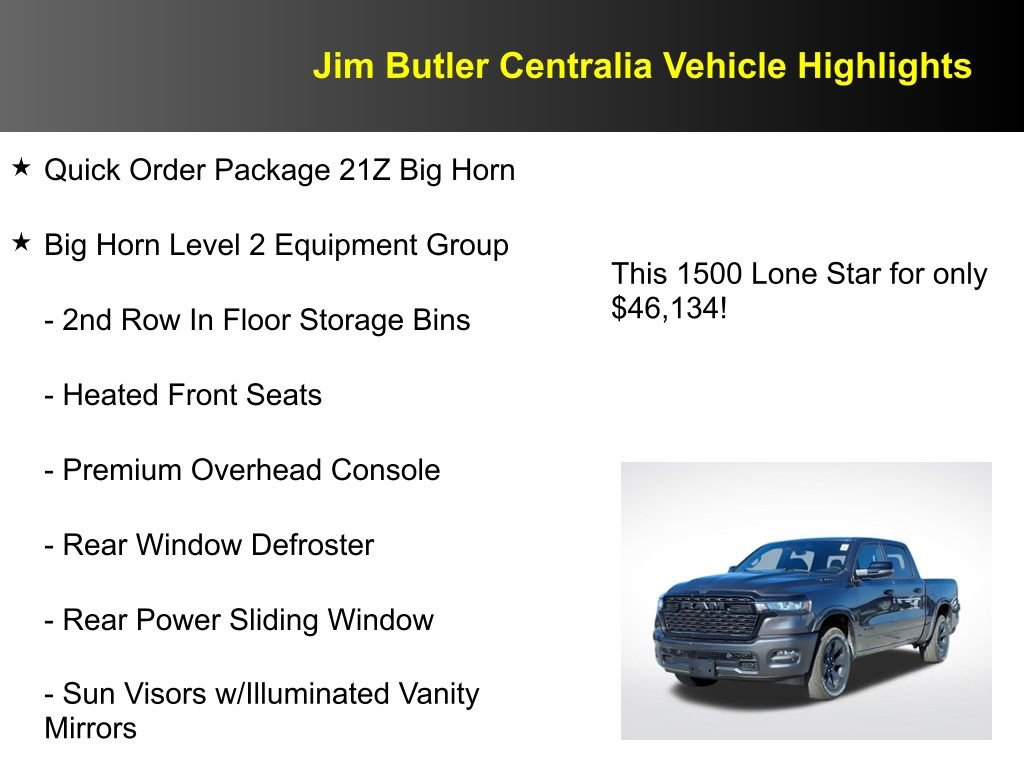 Jim Butler Centralia Vehicle Highlights

★ Quick Order Package 21Z Big Horn

★ Big Horn Level 2 Equipment Group

- 2nd Row In Floor Storage Bins

- Heated Front Seats

- Premium Overhead Console

- Rear Window Defroster

- Rear Power Sliding Window

- Sun Visors w/Illuminated Vanity Mirrors

This 1500 Lone Star for only $46,134!

RAM